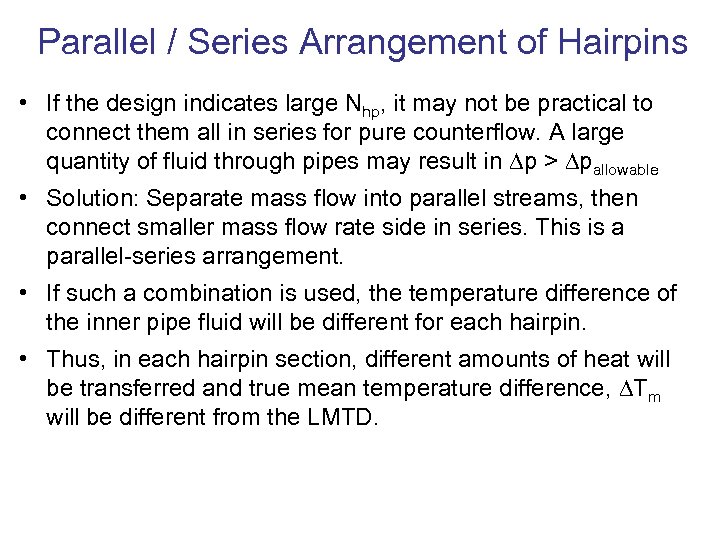 Parallel / Series Arrangement of Hairpins

• If the design indicates large $N_{hp}$, it may not be practical to connect them all in series for pure counterflow. A large quantity of fluid through pipes may result in $\Delta p > \Delta p_{allowable}$

• Solution: Separate mass flow into parallel streams, then connect smaller mass flow rate side in series. This is a parallel-series arrangement.

• If such a combination is used, the temperature difference of the inner pipe fluid will be different for each hairpin.

• Thus, in each hairpin section, different amounts of heat will be transferred and true mean temperature difference, $\Delta T_m$ will be different from the LMTD.